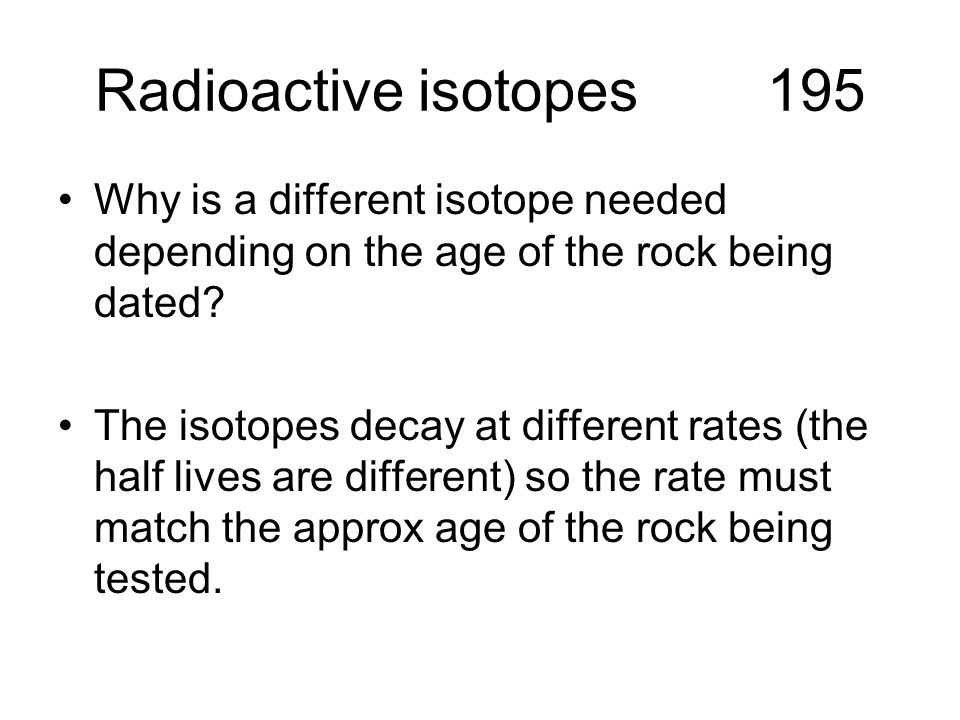 Radioactive isotopes 195

• Why is a different isotope needed depending on the age of the rock being dated?

• The isotopes decay at different rates (the half lives are different) so the rate must match the approx age of the rock being tested.